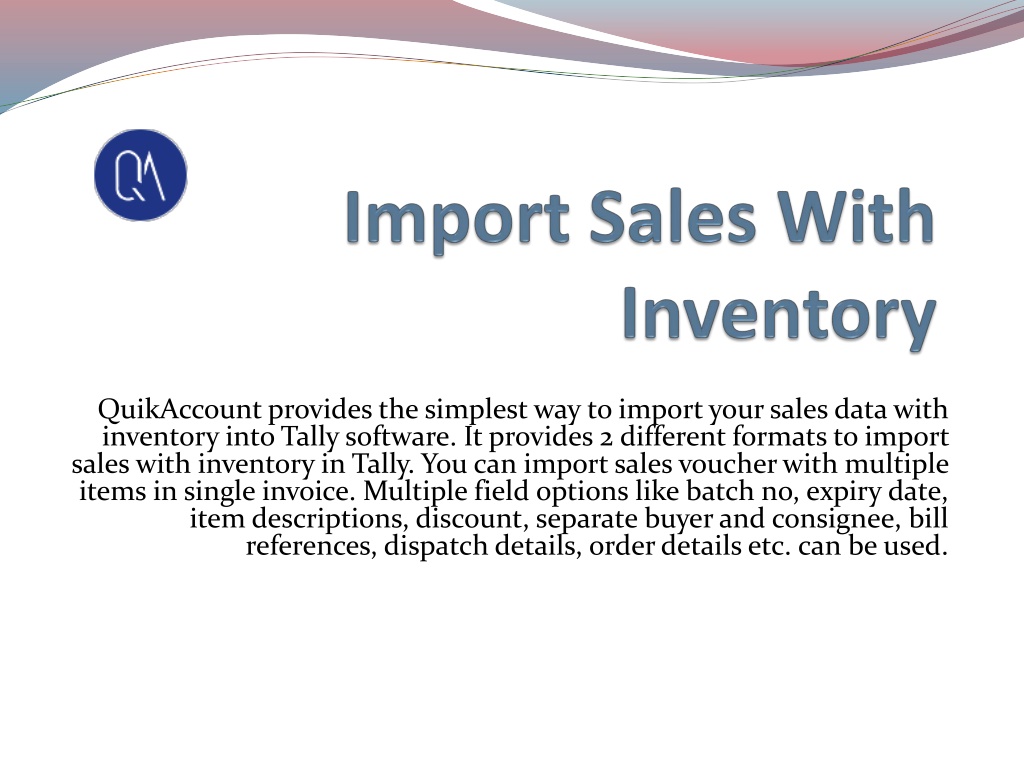 QA

Import Sales With Inventory

QuikAccount provides the simplest way to import your sales data with inventory into Tally software. It provides 2 different formats to import sales with inventory in Tally. You can import sales voucher with multiple items in single invoice. Multiple field options like batch no, expiry date, item descriptions, discount, separate buyer and consignee, bill references, dispatch details, order details etc. can be used.